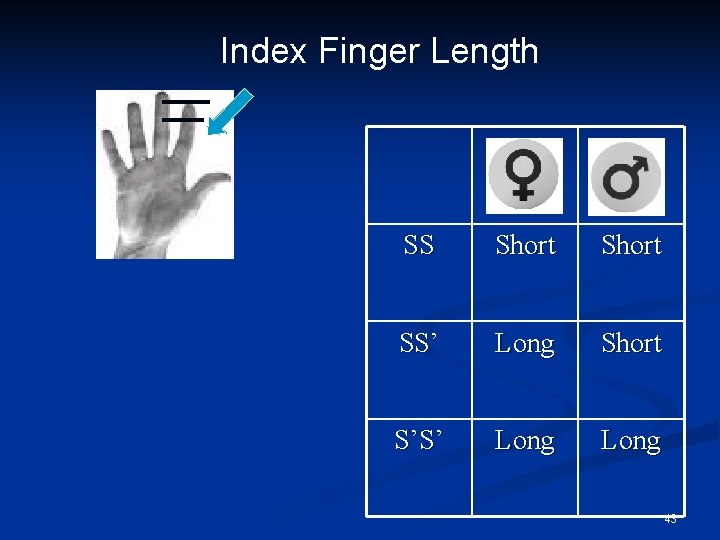 Index Finger Length

|  | ♀ | ♂ |
|---|---|---|
| SS | Short | Short |
| SS’ | Long | Short |
| S’S’ | Long | Long |

43